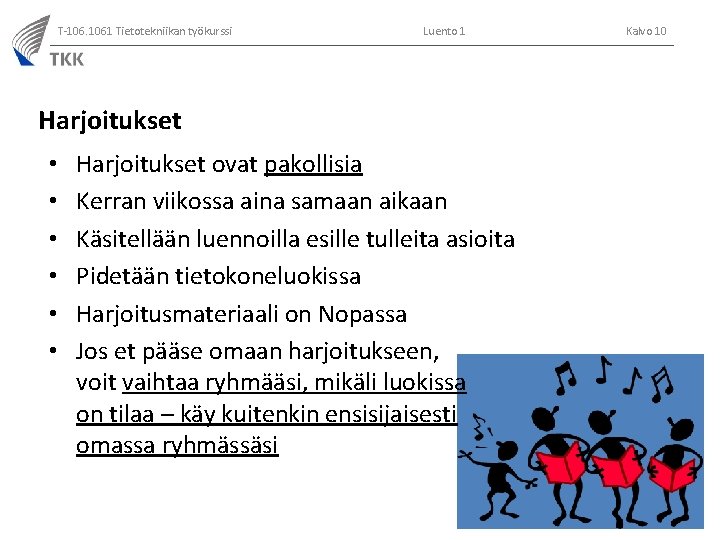 T-106.1061 Tietotekniikan työkurssi
Luento 1
Kalvo 10

TKK

Harjoitukset

• Harjoitukset ovat pakollisia
• Kerran viikossa aina samaan aikaan
• Käsitellään luennoilla esille tulleita asioita
• Pidetään tietokoneluokissa
• Harjoitusmateriaali on Nopassa
• Jos et pääse omaan harjoitukseen, voit vaihtaa ryhmääsi, mikäli luokissa on tilaa – käy kuitenkin ensisijaisesti omassa ryhmässäsi